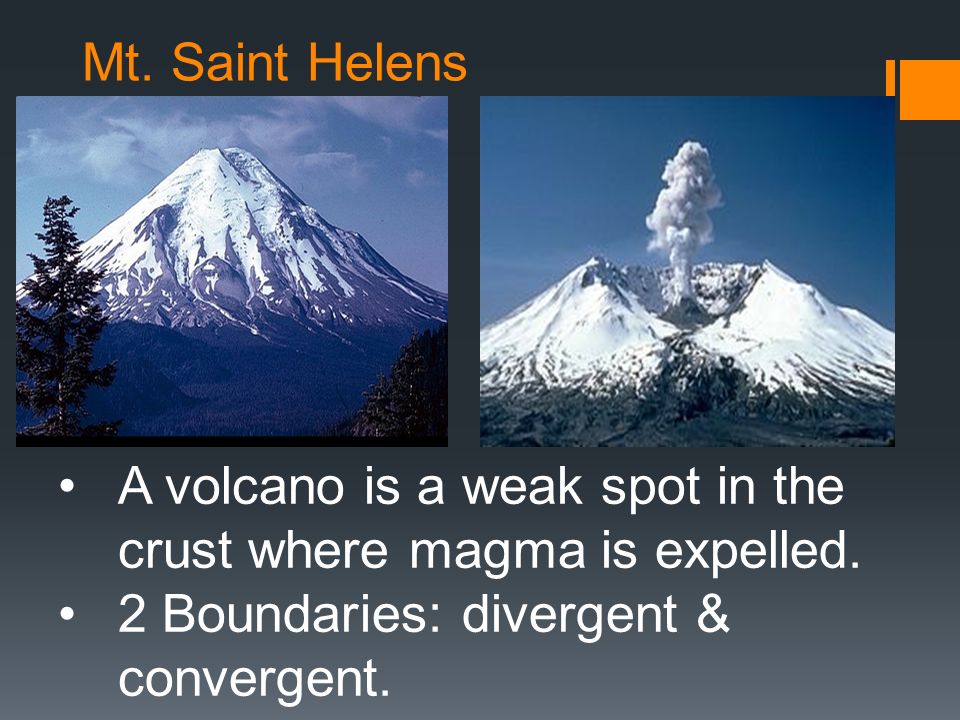 Mt. Saint Helens

• A volcano is a weak spot in the crust where magma is expelled.
• 2 Boundaries: divergent & convergent.